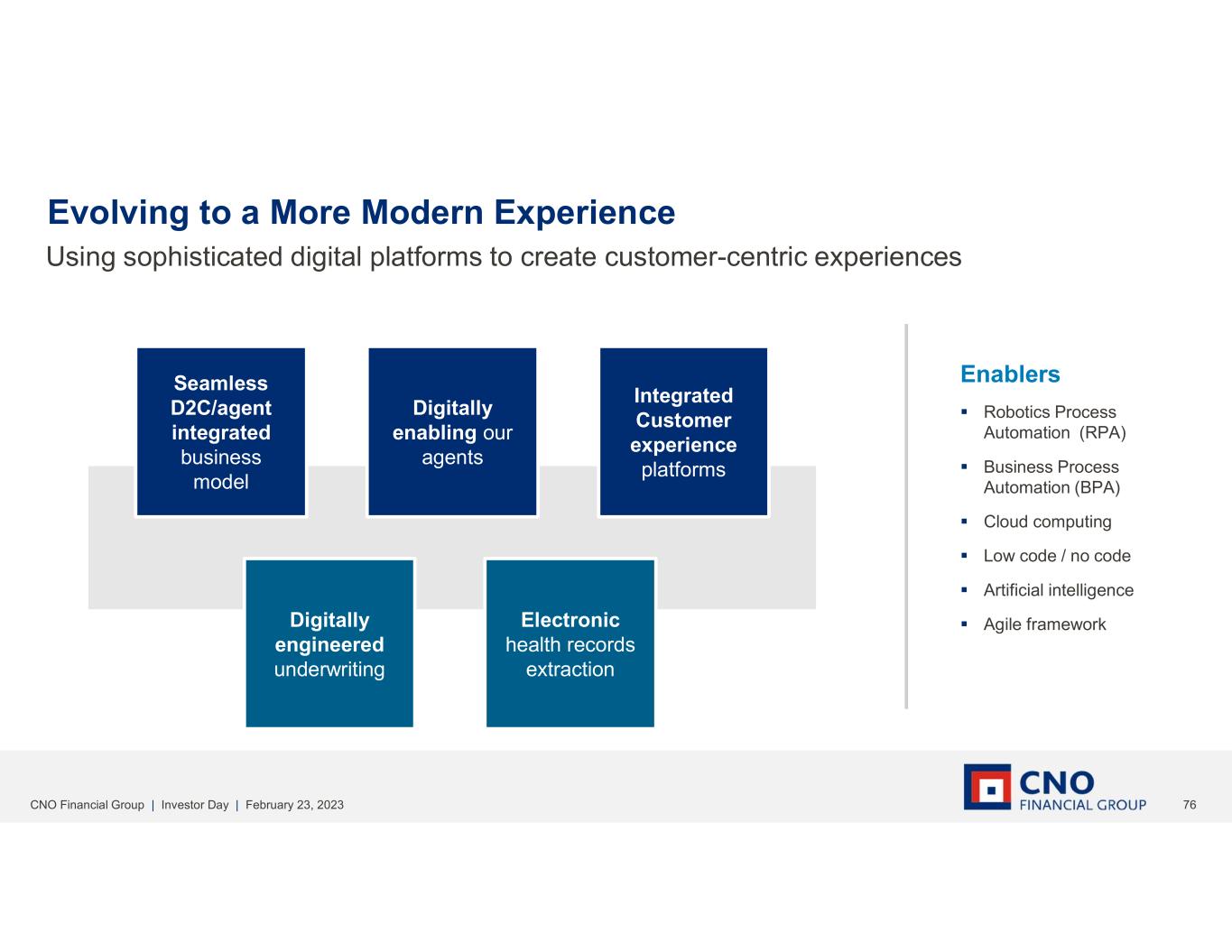 Evolving to a More Modern Experience

Using sophisticated digital platforms to create customer-centric experiences

Seamless D2C/agent integrated business model

Digitally enabling our agents

Integrated Customer experience platforms

Digitally engineered underwriting

Electronic health records extraction

Enablers

▪ Robotics Process Automation (RPA)

▪ Business Process Automation (BPA)

▪ Cloud computing

▪ Low code / no code

▪ Artificial intelligence

▪ Agile framework

CNO Financial Group | Investor Day | February 23, 2023

CNO FINANCIAL GROUP

76